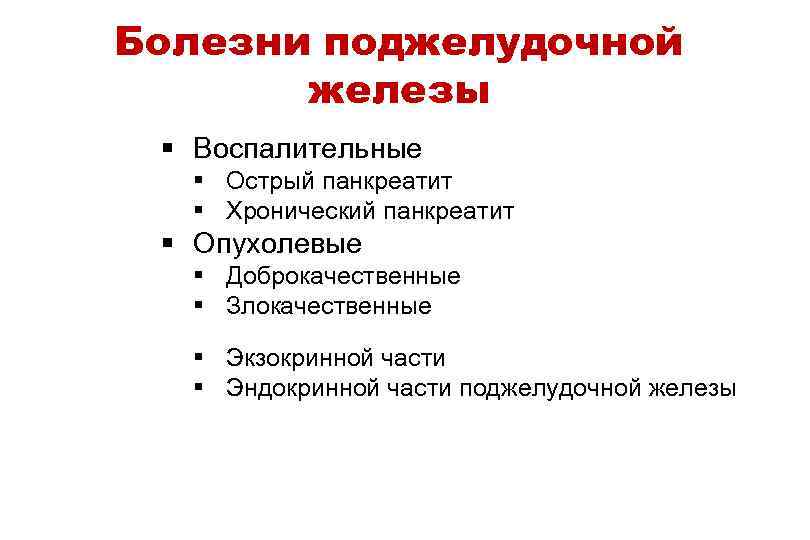 Болезни поджелудочной железы

▪ Воспалительные
 ▪ Острый панкреатит
 ▪ Хронический панкреатит
▪ Опухолевые
 ▪ Доброкачественные
 ▪ Злокачественные

 ▪ Экзокринной части
 ▪ Эндокринной части поджелудочной железы